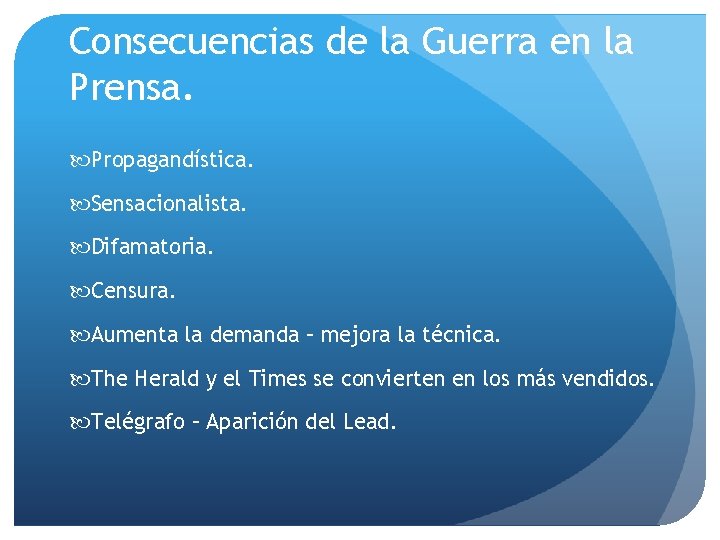 Consecuencias de la Guerra en la Prensa.

Propagandística.

Sensacionalista.

Difamatoria.

Censura.

Aumenta la demanda – mejora la técnica.

The Herald y el Times se convierten en los más vendidos.

Telégrafo – Aparición del Lead.